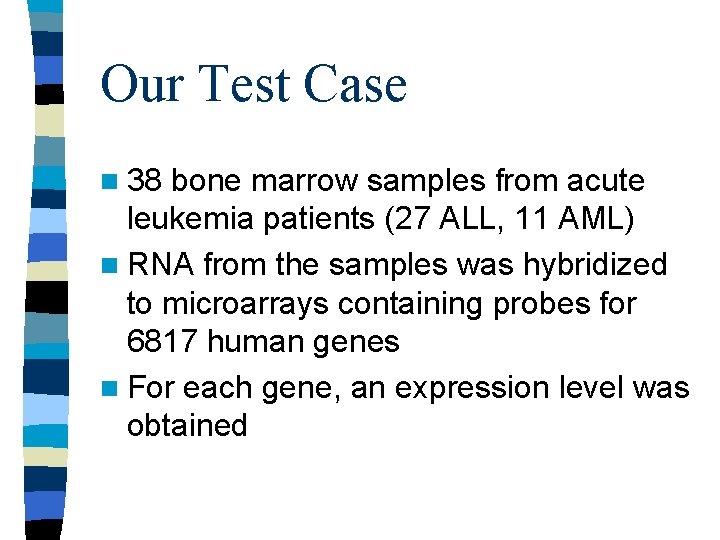 Our Test Case

■ 38 bone marrow samples from acute leukemia patients (27 ALL, 11 AML)

■ RNA from the samples was hybridized to microarrays containing probes for 6817 human genes

■ For each gene, an expression level was obtained